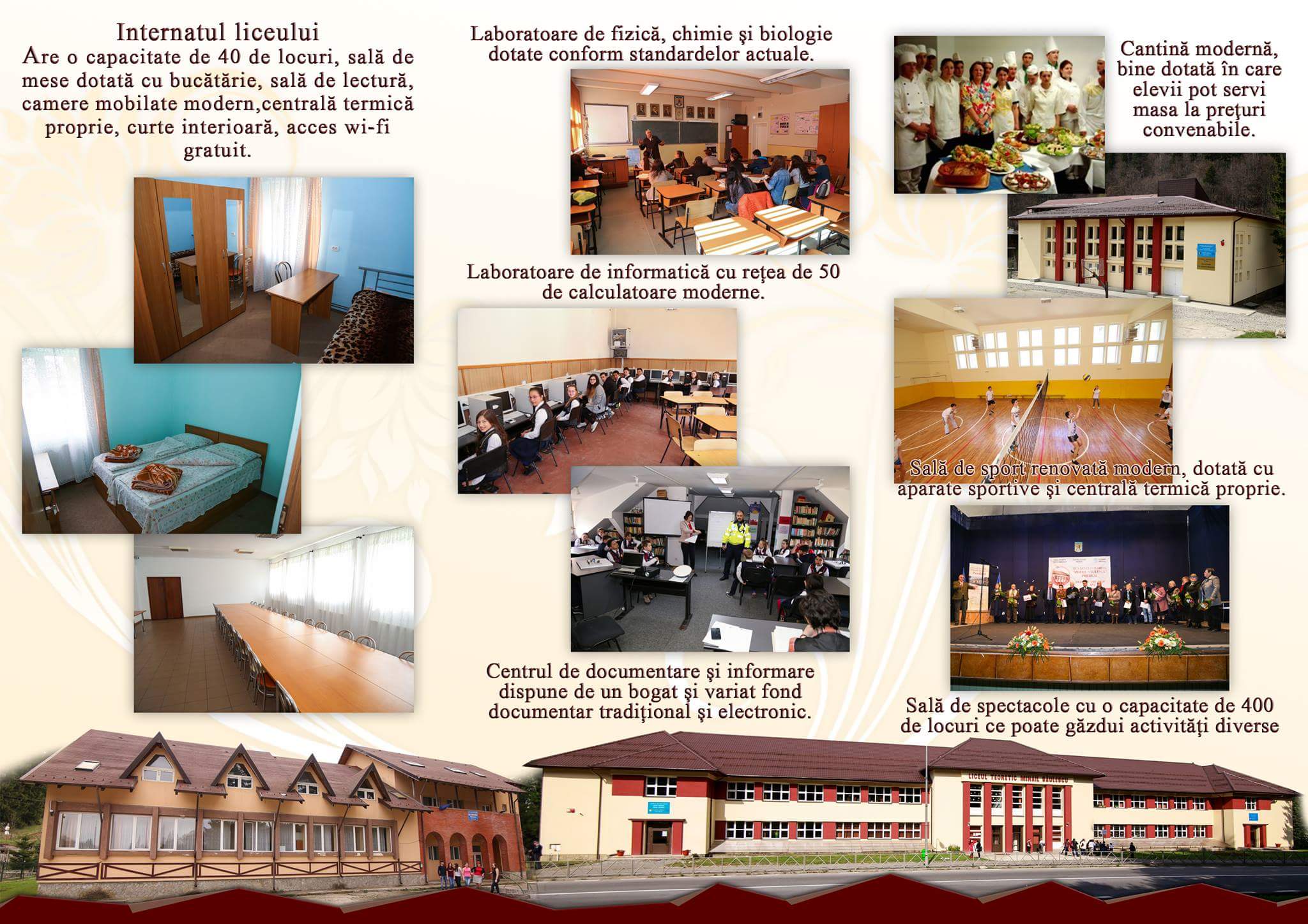 Internatul liceului
Are o capacitate de 40 de locuri, sală de mese dotată cu bucătărie, sală de lectură, camere mobilate modern,centrală termică proprie, curte interioară, acces wi-fi gratuit.

Laboratoare de fizică, chimie şi biologie dotate conform standardelor actuale.

Laboratoare de informatică cu reţea de 50 de calculatoare moderne.

Centrul de documentare şi informare dispune de un bogat şi variat fond documentar tradiţional şi electronic.

Cantină modernă, bine dotată în care elevii pot servi masa la preţuri convenabile.

Sală de sport renovată modern, dotată cu aparate sportive şi centrală termică proprie.

Sală de spectacole cu o capacitate de 400 de locuri ce poate găzdui activităţi diverse

LICEUL TEORETIC MIHAIL SADOVEANU